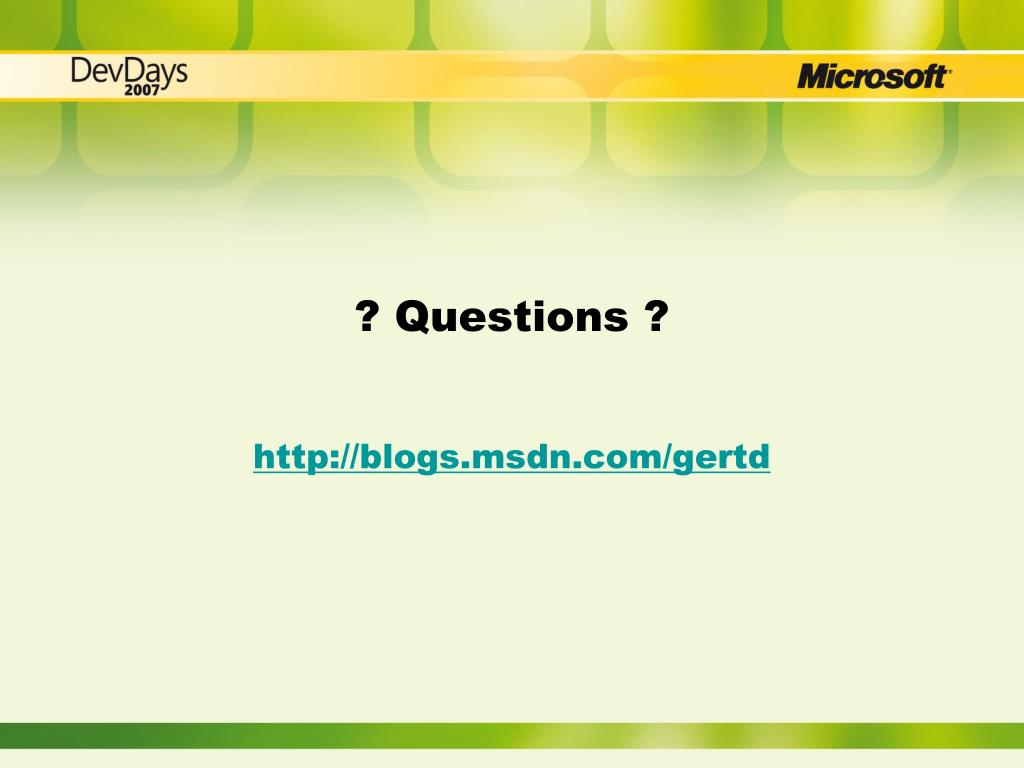 DevDays 2007

Microsoft

? Questions ?

http://blogs.msdn.com/gertd